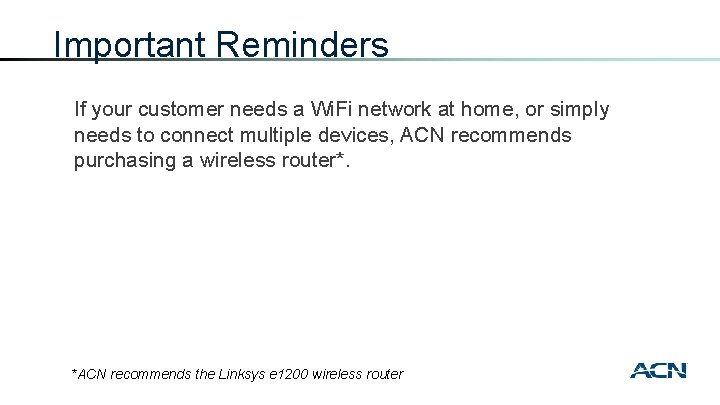 Important Reminders

If your customer needs a WiFi network at home, or simply needs to connect multiple devices, ACN recommends purchasing a wireless router*.

*ACN recommends the Linksys e1200 wireless router

ACN